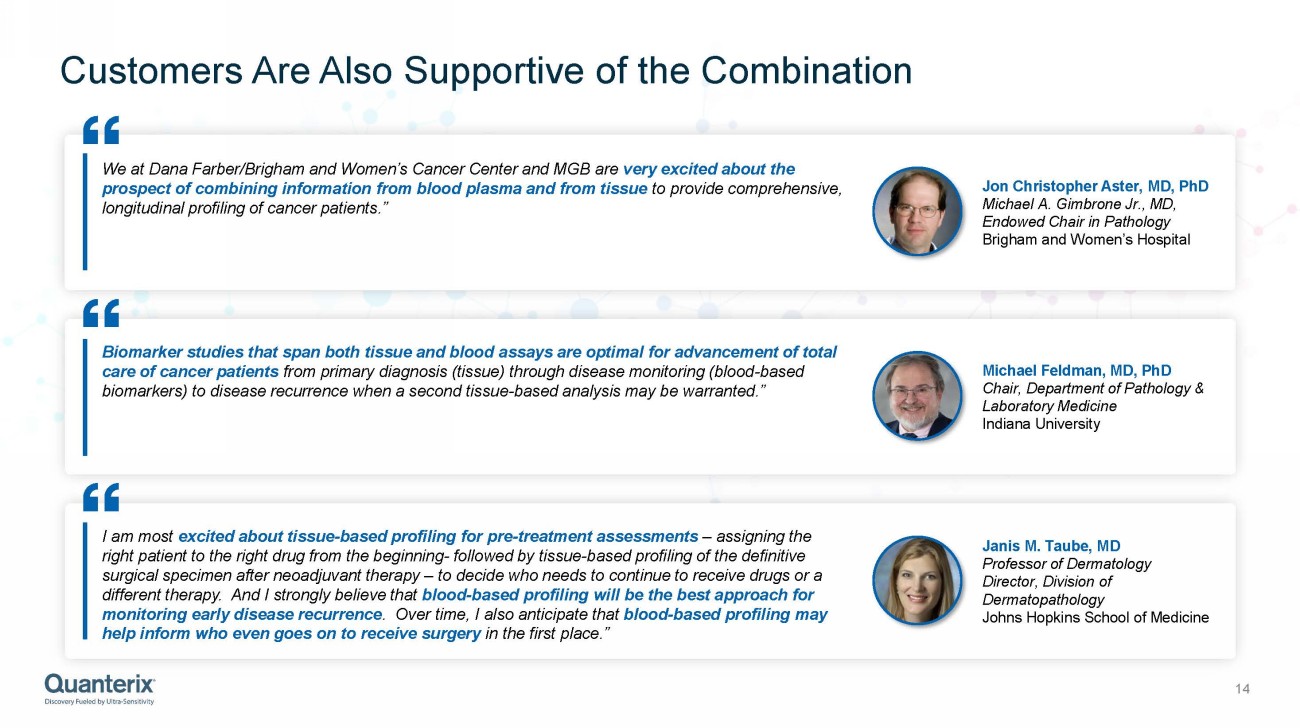 Customers Are Also Supportive of the Combination

“

We at Dana Farber/Brigham and Women’s Cancer Center and MGB are very excited about the prospect of combining information from blood plasma and from tissue to provide comprehensive, longitudinal profiling of cancer patients.”

Jon Christopher Aster, MD, PhD
Michael A. Gimbrone Jr., MD, Endowed Chair in Pathology
Brigham and Women’s Hospital

“

Biomarker studies that span both tissue and blood assays are optimal for advancement of total care of cancer patients from primary diagnosis (tissue) through disease monitoring (blood-based biomarkers) to disease recurrence when a second tissue-based analysis may be warranted.”

Michael Feldman, MD, PhD
Chair, Department of Pathology & Laboratory Medicine
Indiana University

“

I am most excited about tissue-based profiling for pre-treatment assessments – assigning the right patient to the right drug from the beginning- followed by tissue-based profiling of the definitive surgical specimen after neoadjuvant therapy – to decide who needs to continue to receive drugs or a different therapy. And I strongly believe that blood-based profiling will be the best approach for monitoring early disease recurrence. Over time, I also anticipate that blood-based profiling may help inform who even goes on to receive surgery in the first place.”

Janis M. Taube, MD
Professor of Dermatology
Director, Division of Dermatopathology
Johns Hopkins School of Medicine

Quanterix
Discovery Fueled by Ultra-Sensitivity

14